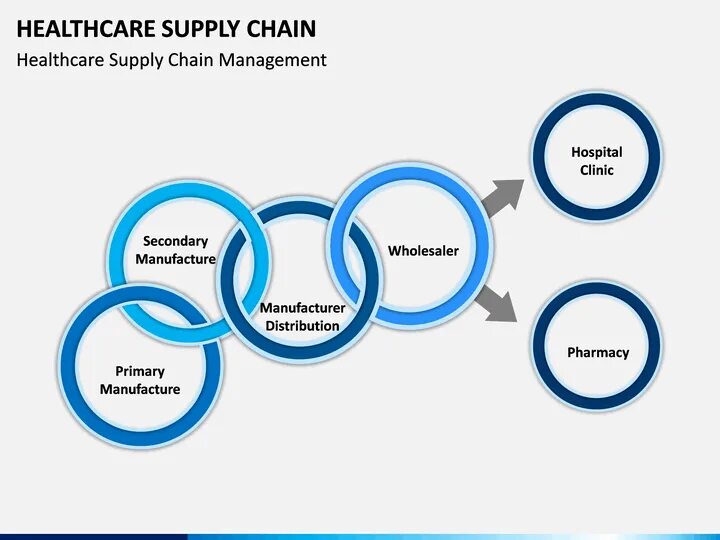 HEALTHCARE SUPPLY CHAIN
Healthcare Supply Chain Management

Primary Manufacture

Secondary Manufacture

Manufacturer Distribution

Wholesaler

Hospital Clinic

Pharmacy